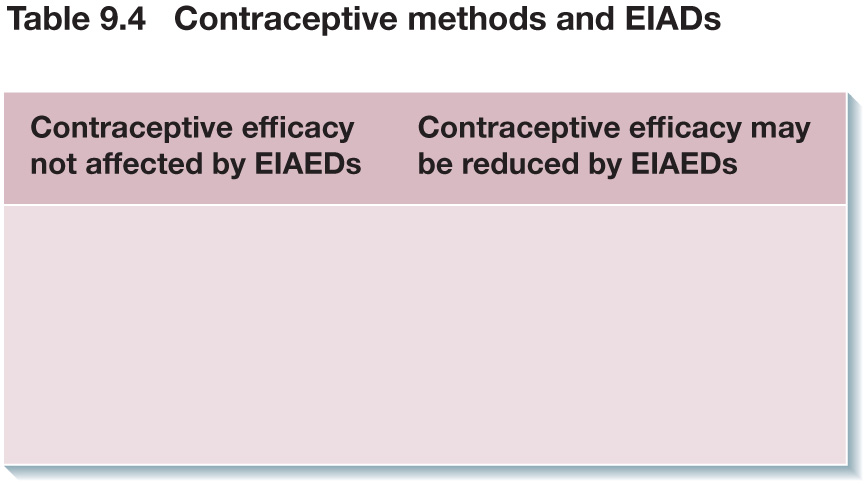 Table 9.4 Contraceptive methods and EIADs

| Contraceptive efficacy not affected by EIAEDs | Contraceptive efficacy may be reduced by EIAEDs |
|---|---|
| | |